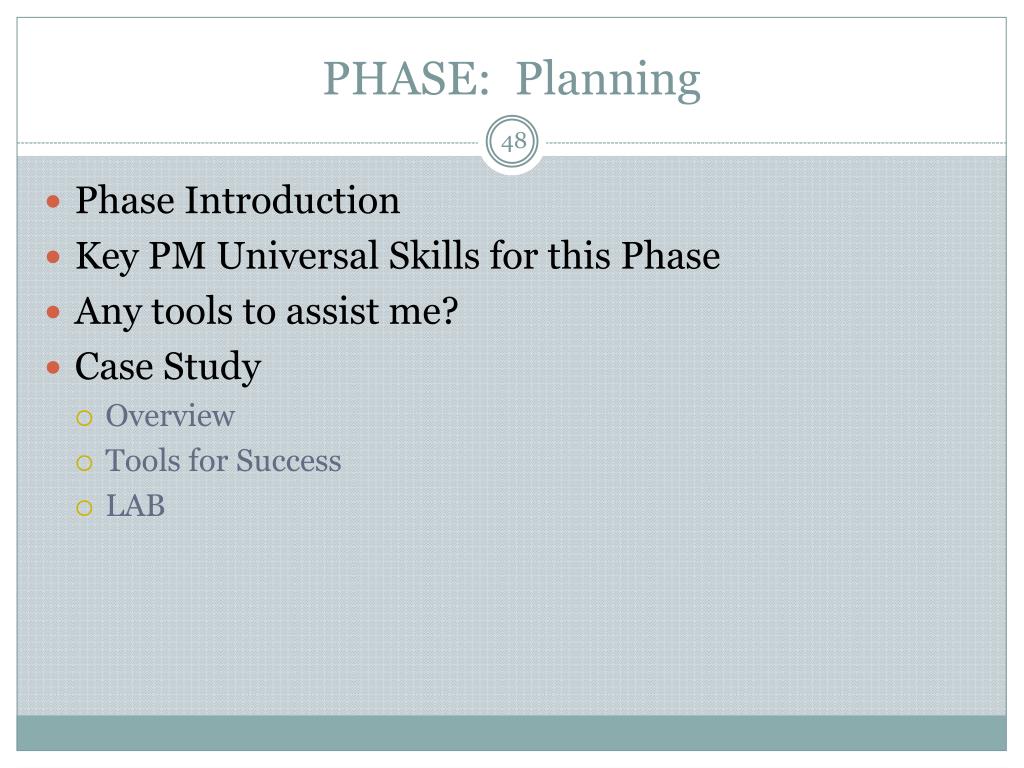 PHASE: Planning

48

- Phase Introduction
- Key PM Universal Skills for this Phase
- Any tools to assist me?
- Case Study
  - Overview
  - Tools for Success
  - LAB